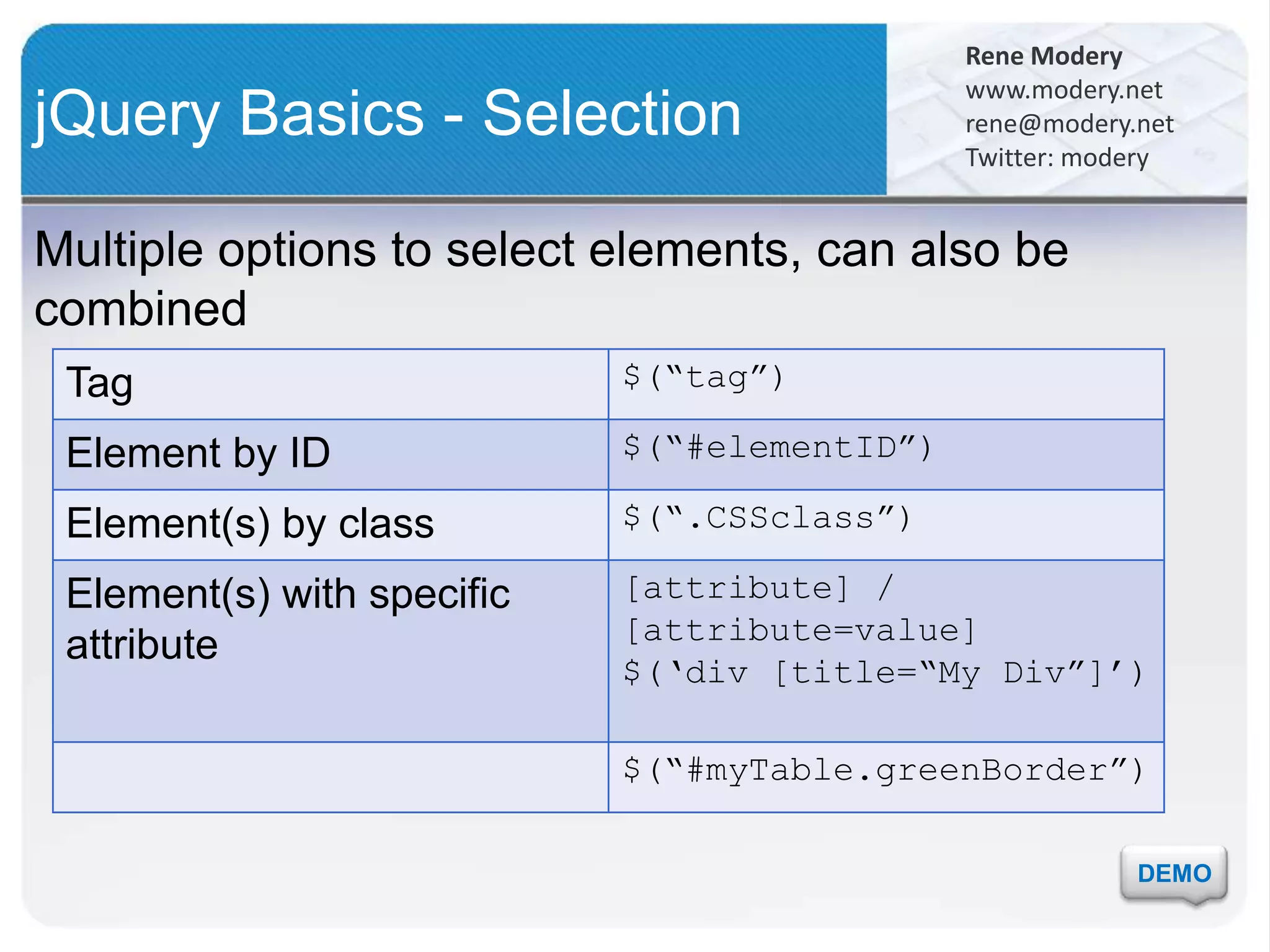 jQuery Basics - Selection

Rene Modery
www.modery.net
rene@modery.net
Twitter: modery

Multiple options to select elements, can also be combined

| Tag | $(“tag”) |
|---|---|
| Element by ID | $(“#elementID”) |
| Element(s) by class | $(“.CSSclass”) |
| Element(s) with specific attribute | [attribute] / [attribute=value] $(‘div [title=“My Div”]’) |
| | $(“#myTable.greenBorder”) |

DEMO